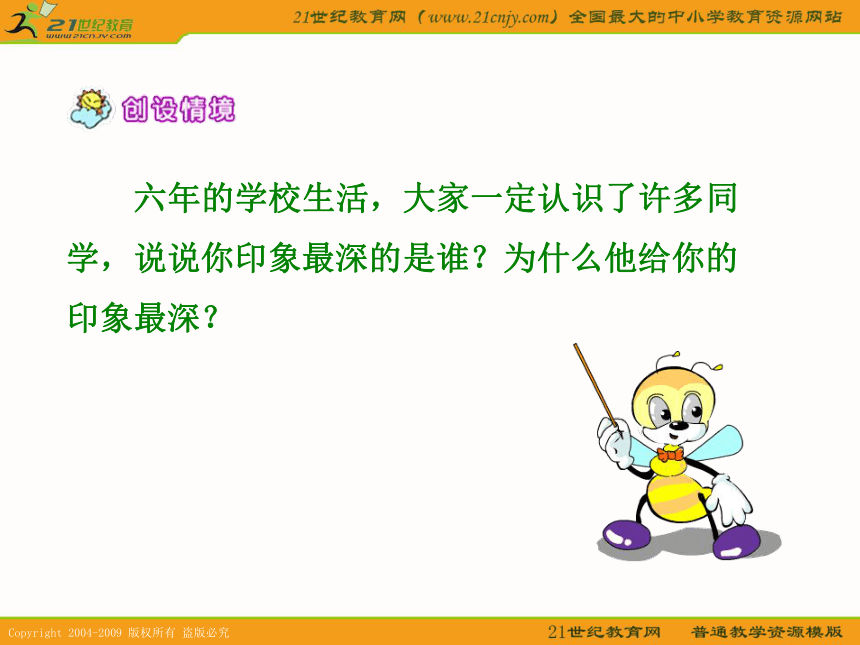 21世纪教育
www.21cnjy.com

21世纪教育网（www.21cnjy.com）全国最大的中小学教育资源网站

创设情境

六年的学校生活，大家一定认识了许多同学，说说你印象最深的是谁？为什么他给你的印象最深？

Copyright 2004-2009 版权所有 盗版必究

21世纪教育网 普通教学资源模版